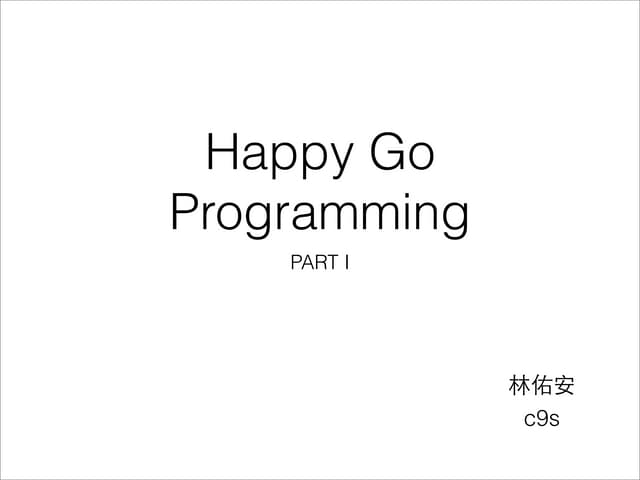 Happy Go Programming

PART I

林佑安
c9s